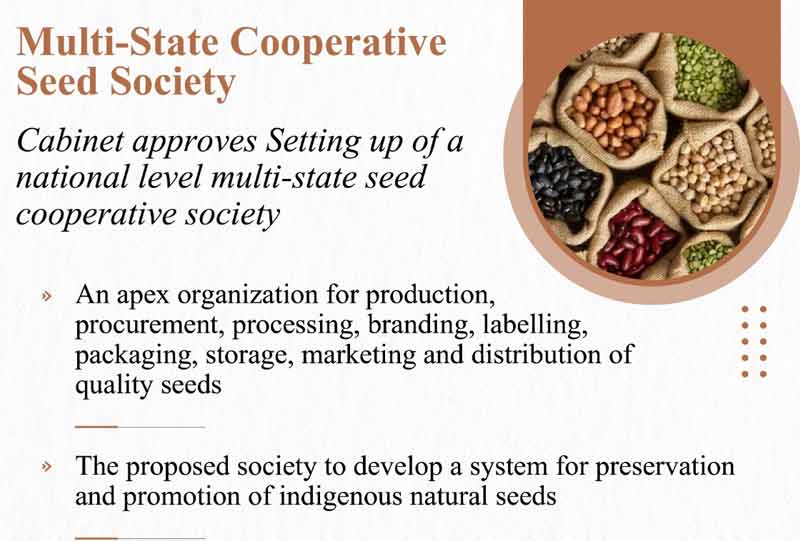 Multi-State Cooperative Seed Society

Cabinet approves Setting up of a national level multi-state seed cooperative society

» An apex organization for production, procurement, processing, branding, labelling, packaging, storage, marketing and distribution of quality seeds

» The proposed society to develop a system for preservation and promotion of indigenous natural seeds